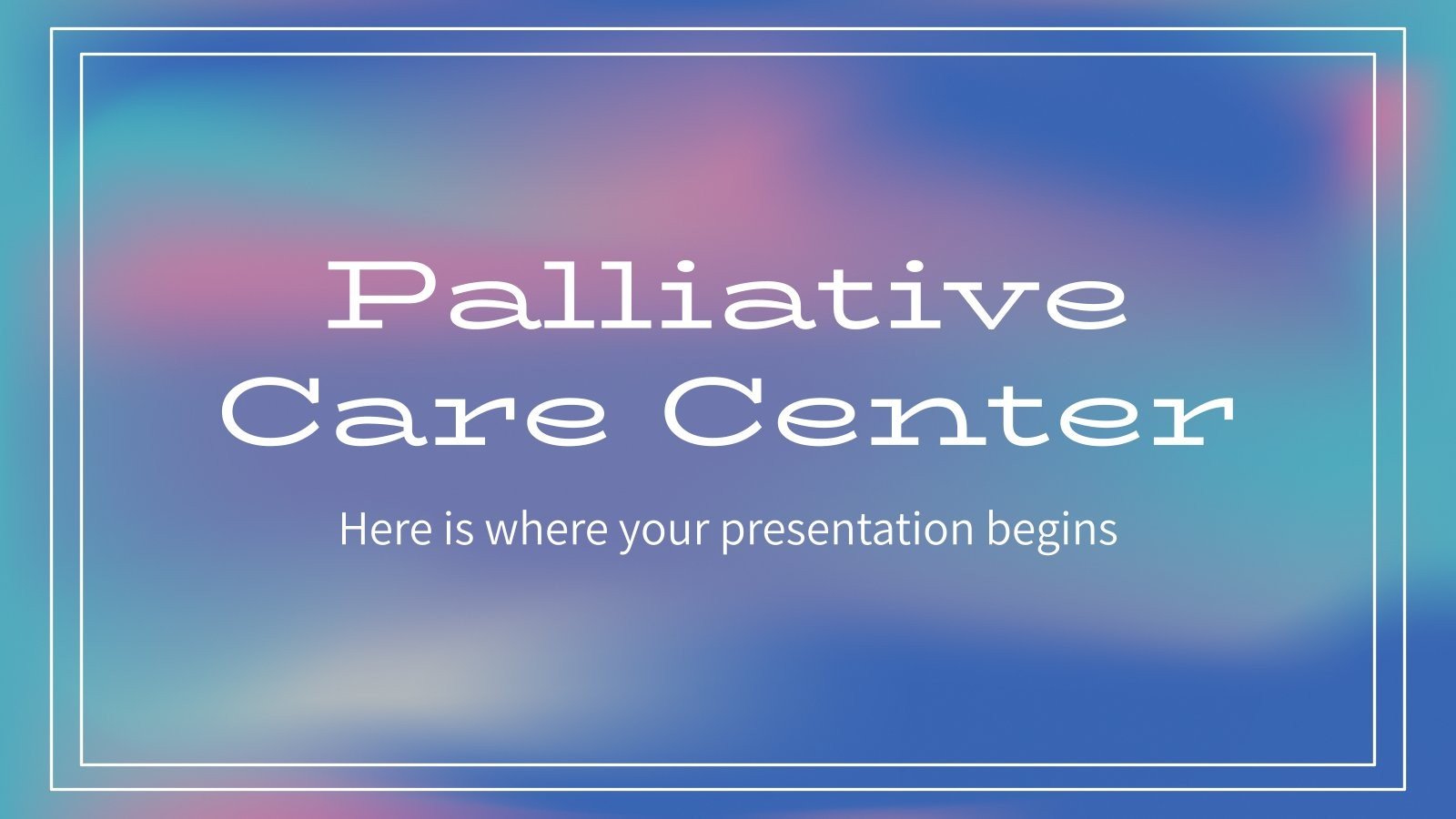 Palliative Care Center

Here is where your presentation begins